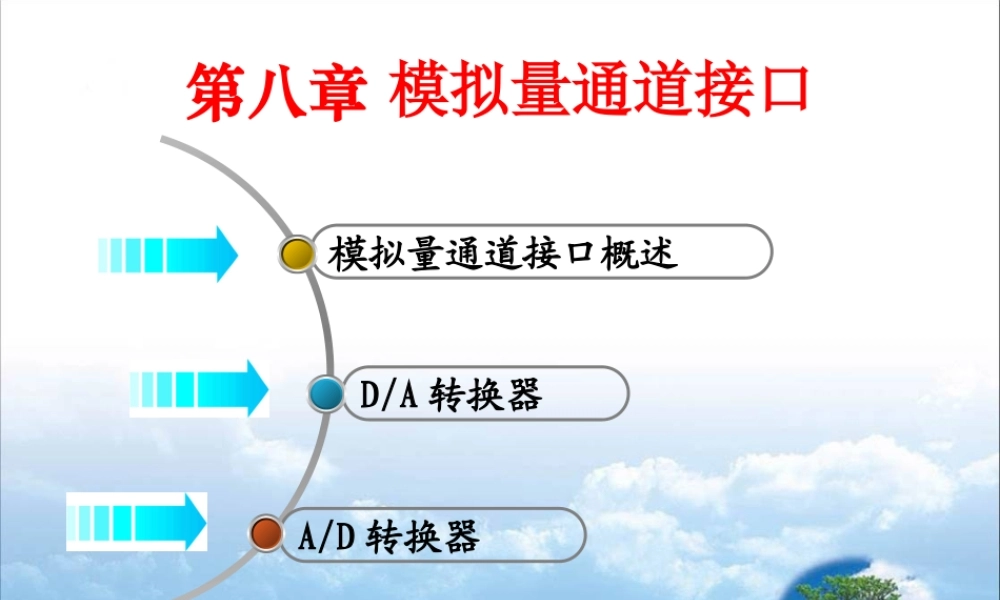 第八章 模拟量通道接口

模拟量通道接口概述

D/A 转换器

A/D 转换器